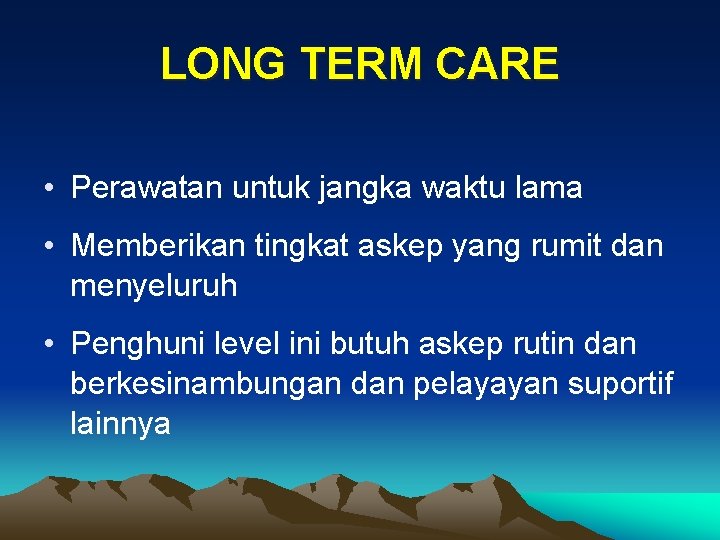 LONG TERM CARE

• Perawatan untuk jangka waktu lama

• Memberikan tingkat askep yang rumit dan menyeluruh

• Penghuni level ini butuh askep rutin dan berkesinambungan dan pelayayan suportif lainnya